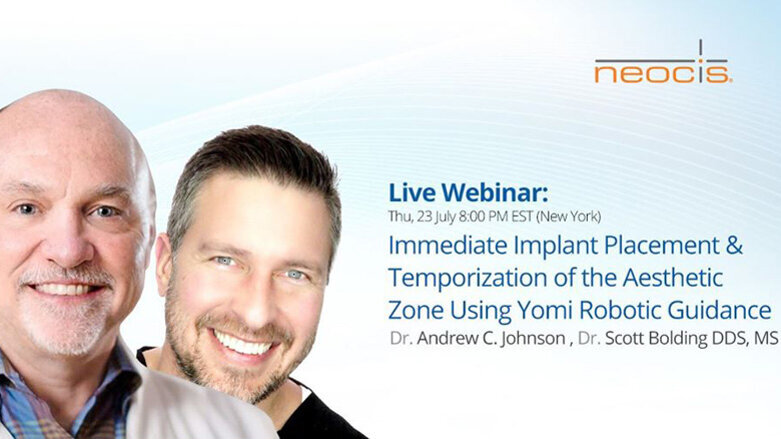 neocis

Live Webinar:

Thu, 23 July 8:00 PM EST (New York)

Immediate Implant Placement & Temporization of the Aesthetic Zone Using Yomi Robotic Guidance

Dr. Andrew C. Johnson , Dr. Scott Bolding DDS, MS